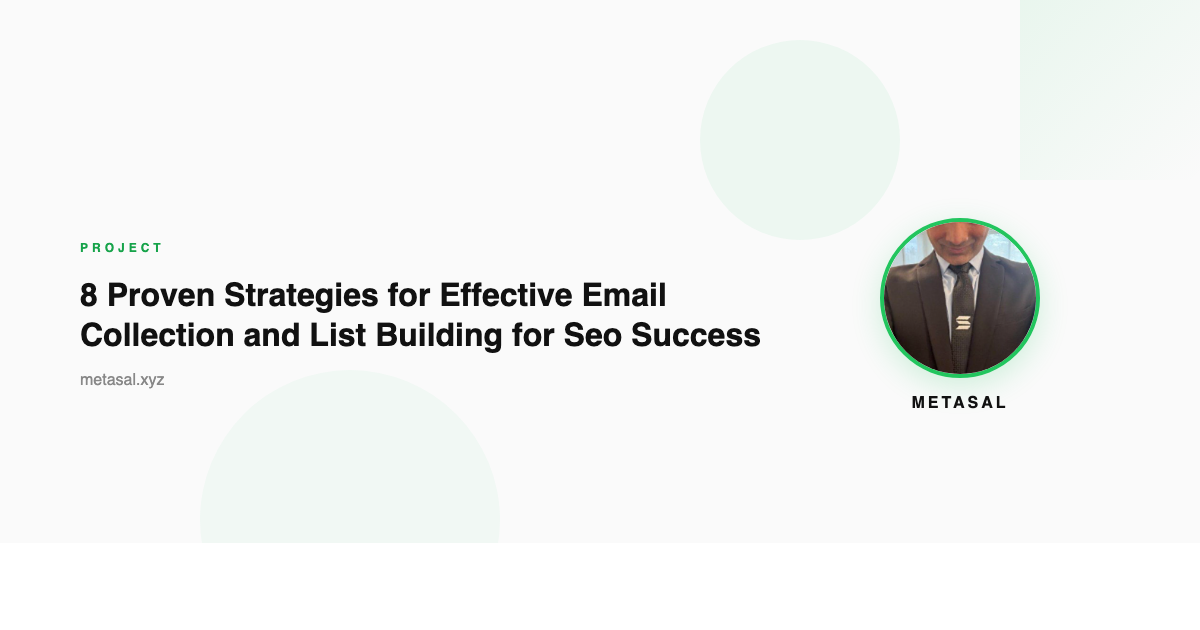 PROJECT

8 Proven Strategies for Effective Email Collection and List Building for Seo Success

metasal.xyz

METASAL